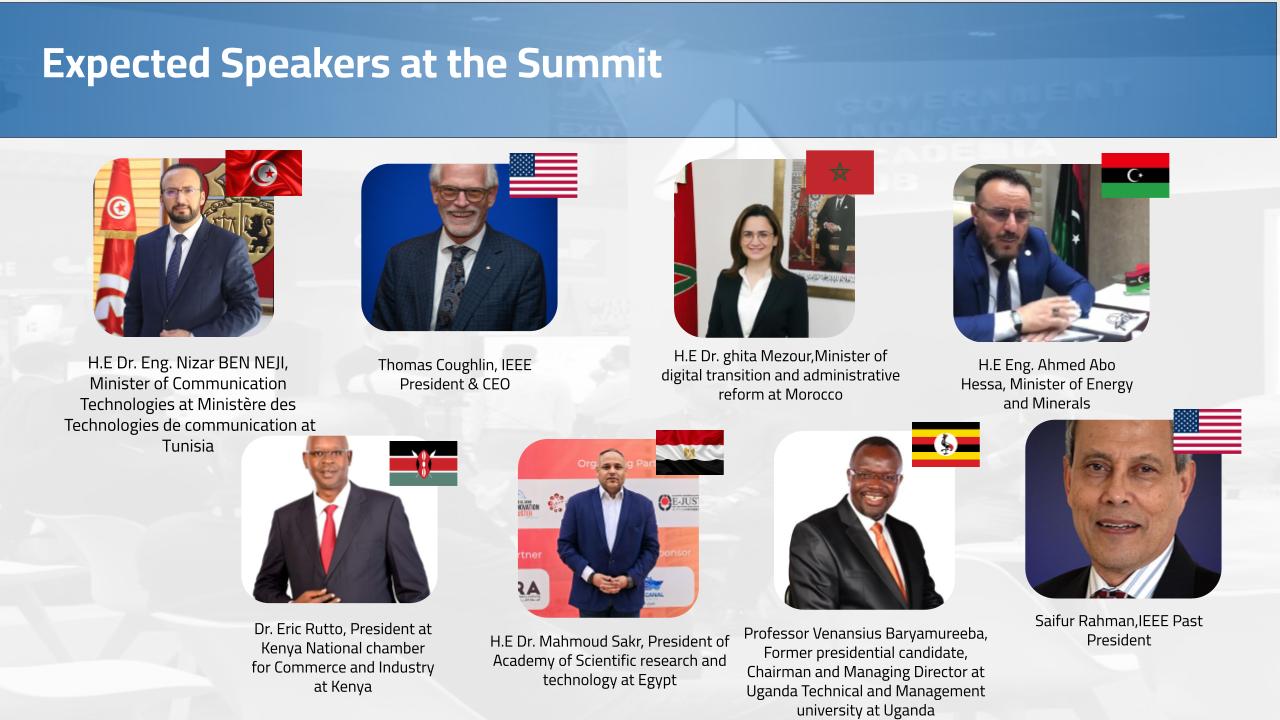 Expected Speakers at the Summit

H.E Dr. Eng. Nizar BEN NEJI, Minister of Communication Technologies at Ministère des Technologies de communication at Tunisia

Thomas Coughlin, IEEE President & CEO

H.E Dr. ghita Mezour,Minister of digital transition and administrative reform at Morocco

H.E Eng. Ahmed Abo Hessa, Minister of Energy and Minerals

Dr. Eric Rutto, President at Kenya National chamber for Commerce and Industry at Kenya

H.E Dr. Mahmoud Sakr, President of Academy of Scientific research and technology at Egypt

Professor Venansius Baryamureeba, Former presidential candidate, Chairman and Managing Director at Uganda Technical and Management university at Uganda

Saifur Rahman,IEEE Past President